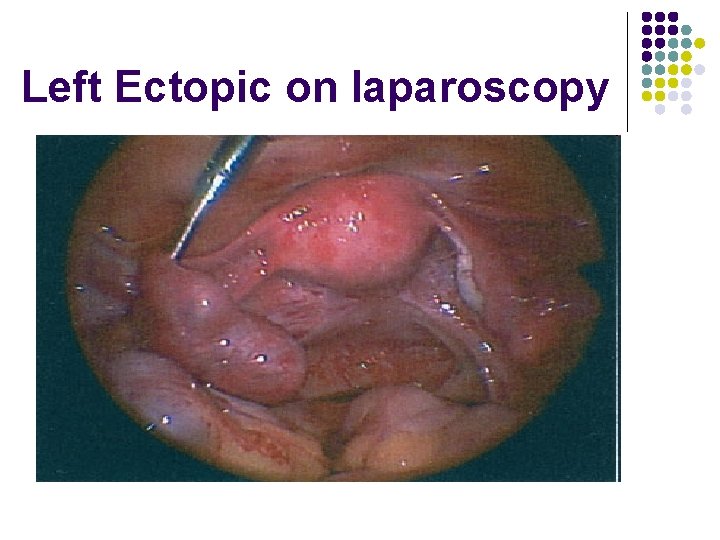 Left Ectopic on laparoscopy